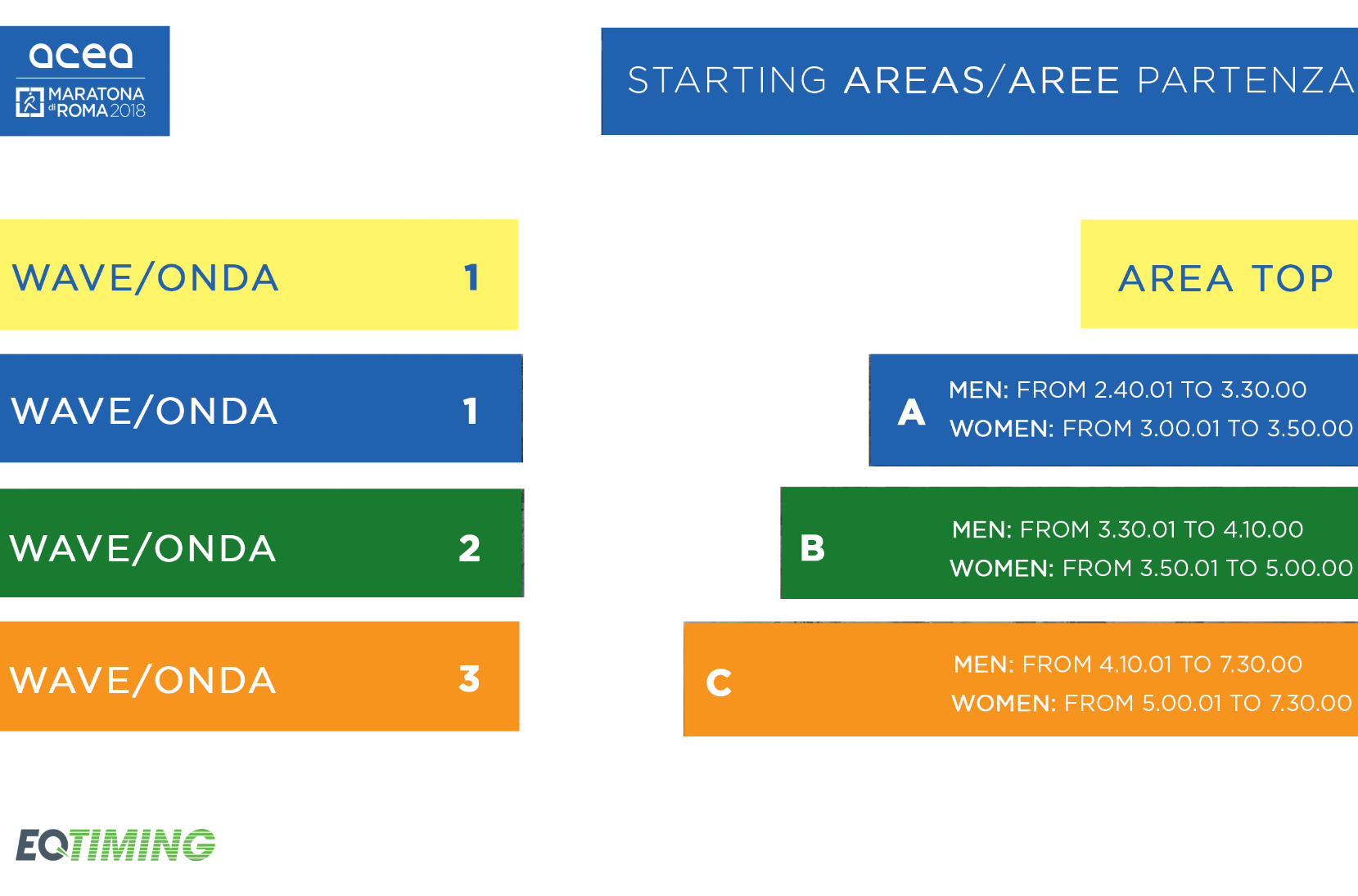 acea
MARATONA di ROMA 2018

STARTING AREAS/AREE PARTENZA

WAVE/ONDA 1

AREA TOP

WAVE/ONDA 1

A
MEN: FROM 2.40.01 TO 3.30.00
WOMEN: FROM 3.00.01 TO 3.50.00

WAVE/ONDA 2

B
MEN: FROM 3.30.01 TO 4.10.00
WOMEN: FROM 3.50.01 TO 5.00.00

WAVE/ONDA 3

C
MEN: FROM 4.10.01 TO 7.30.00
WOMEN: FROM 5.00.01 TO 7.30.00

EQTIMING